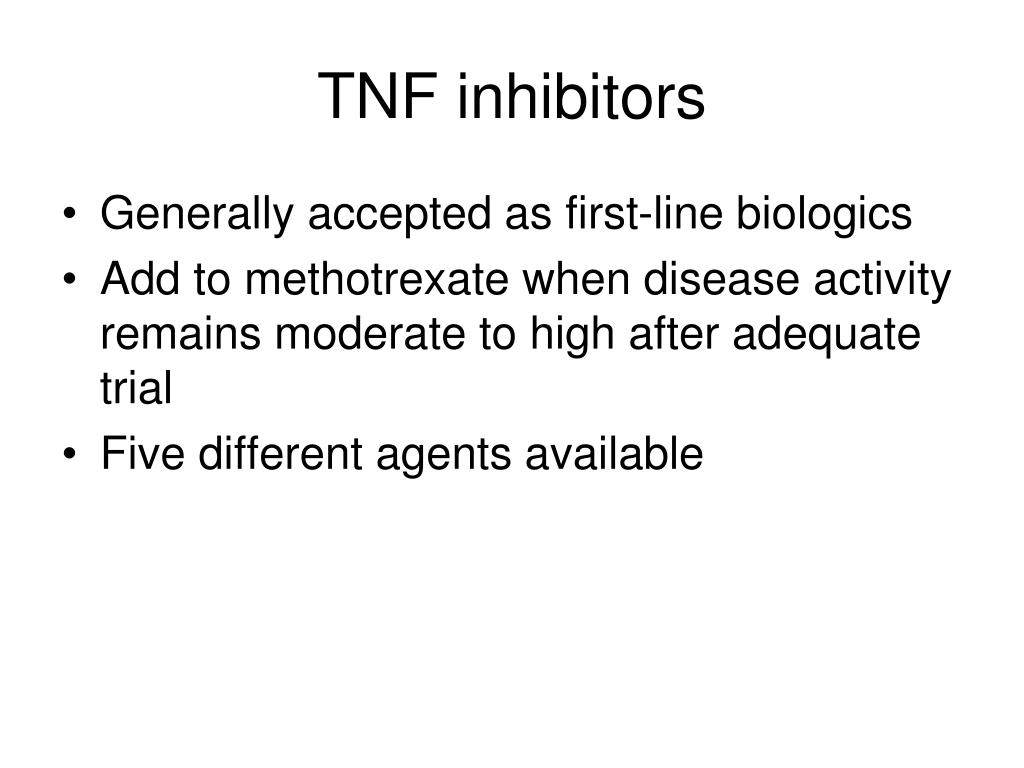 TNF inhibitors

• Generally accepted as first-line biologics
• Add to methotrexate when disease activity remains moderate to high after adequate trial
• Five different agents available